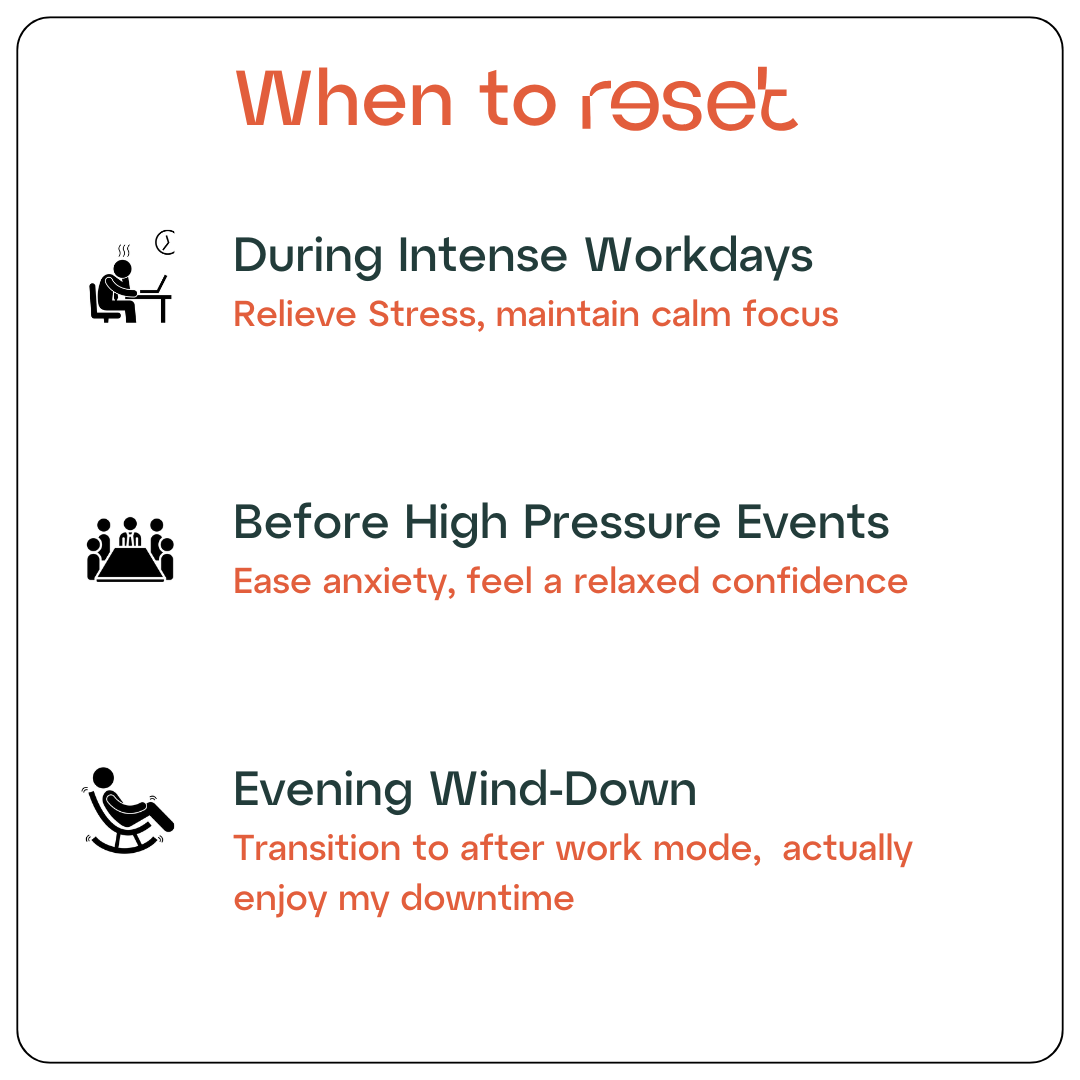 When to reset

During Intense Workdays
Relieve Stress, maintain calm focus

Before High Pressure Events
Ease anxiety, feel a relaxed confidence

Evening Wind-Down
Transition to after work mode, actually enjoy my downtime